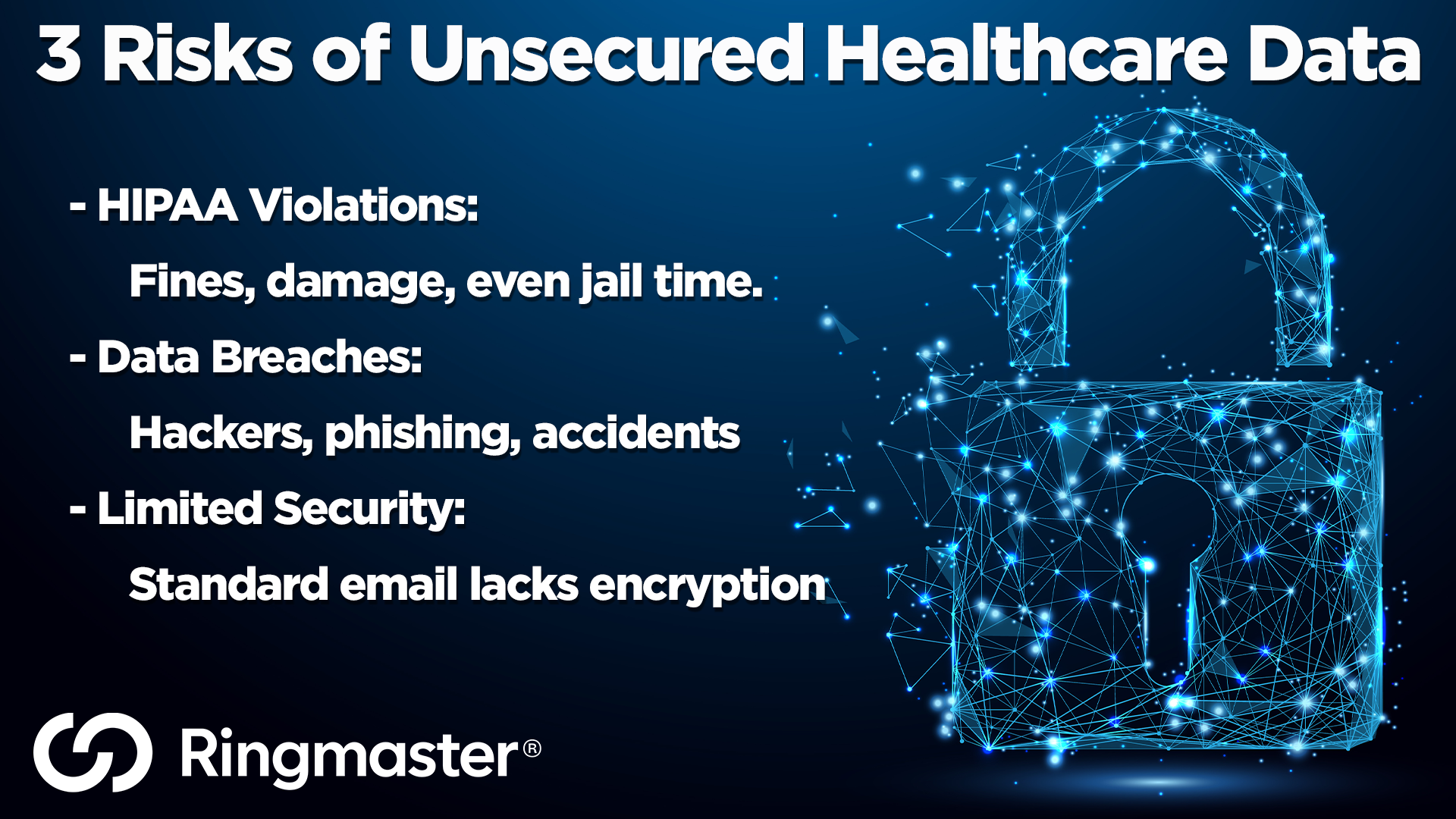 3 Risks of Unsecured Healthcare Data

- HIPAA Violations:

Fines, damage, even jail time.

- Data Breaches:

Hackers, phishing, accidents

- Limited Security:

Standard email lacks encryption

Ringmaster®